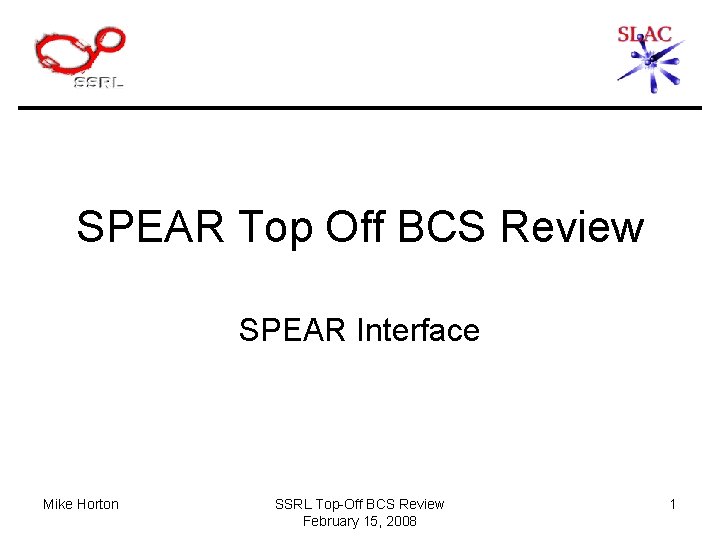 SSRL

SLAC

SPEAR Top Off BCS Review

SPEAR Interface

Mike Horton

SSRL Top-Off BCS Review
February 15, 2008

1